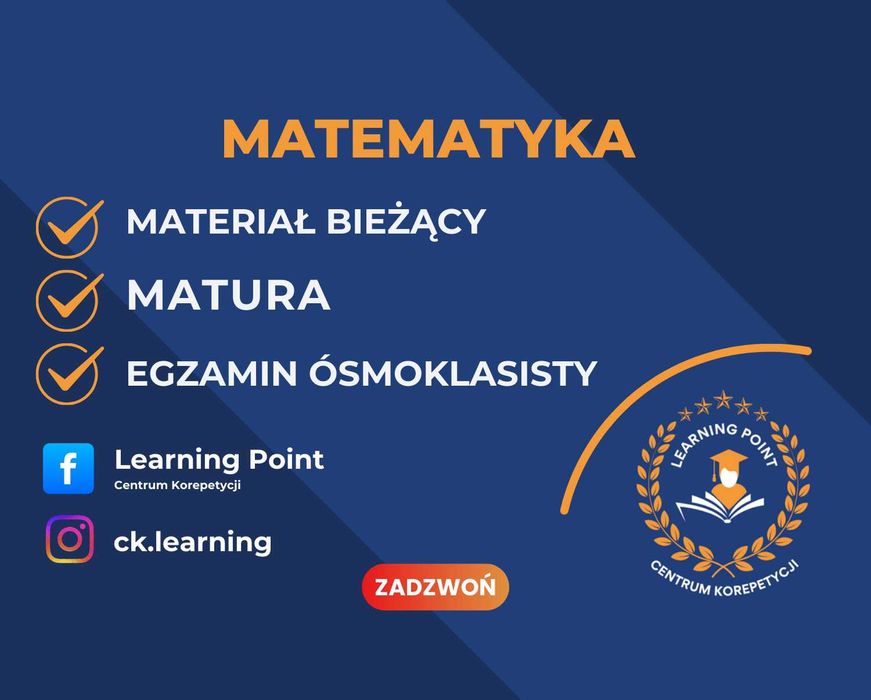 MATEMATYKA

MATERIAŁ BIEŻĄCY

MATURA

EGZAMIN ÓSMOKLASISTY

Learning Point
Centrum Korepetycji

ck.learning

ZADZWOŃ

LEARNING POINT
CENTRUM KOREPETYCJI